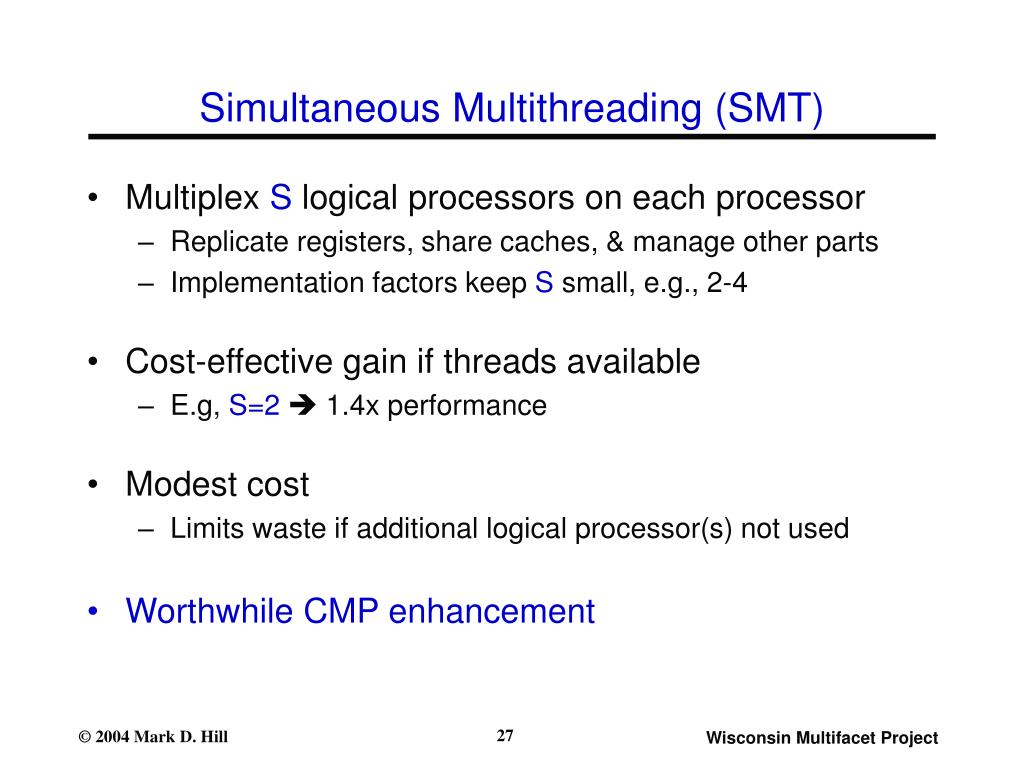 Simultaneous Multithreading (SMT)

• Multiplex S logical processors on each processor
  – Replicate registers, share caches, & manage other parts
  – Implementation factors keep S small, e.g., 2-4

• Cost-effective gain if threads available
  – E.g, S=2 ➔ 1.4x performance

• Modest cost
  – Limits waste if additional logical processor(s) not used

• Worthwhile CMP enhancement

© 2004 Mark D. Hill

27

Wisconsin Multifacet Project